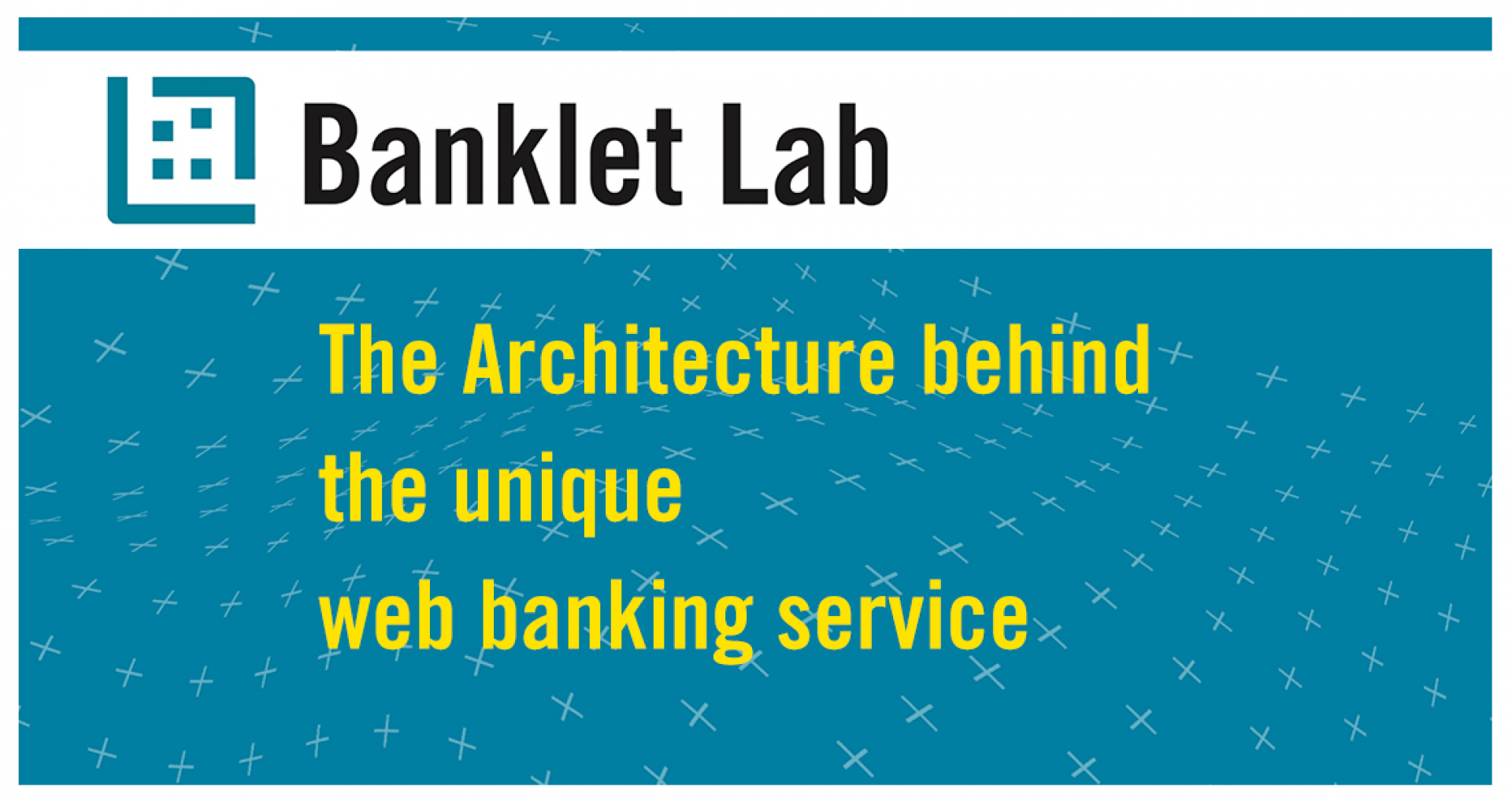 Banklet Lab

The Architecture behind
the unique
web banking service